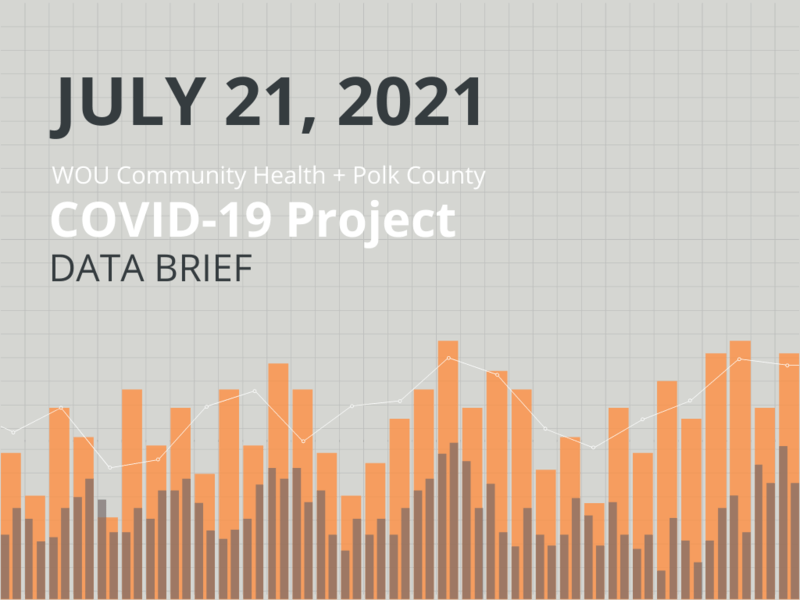 JULY 21, 2021

WOU Community Health + Polk County

COVID-19 Project

DATA BRIEF